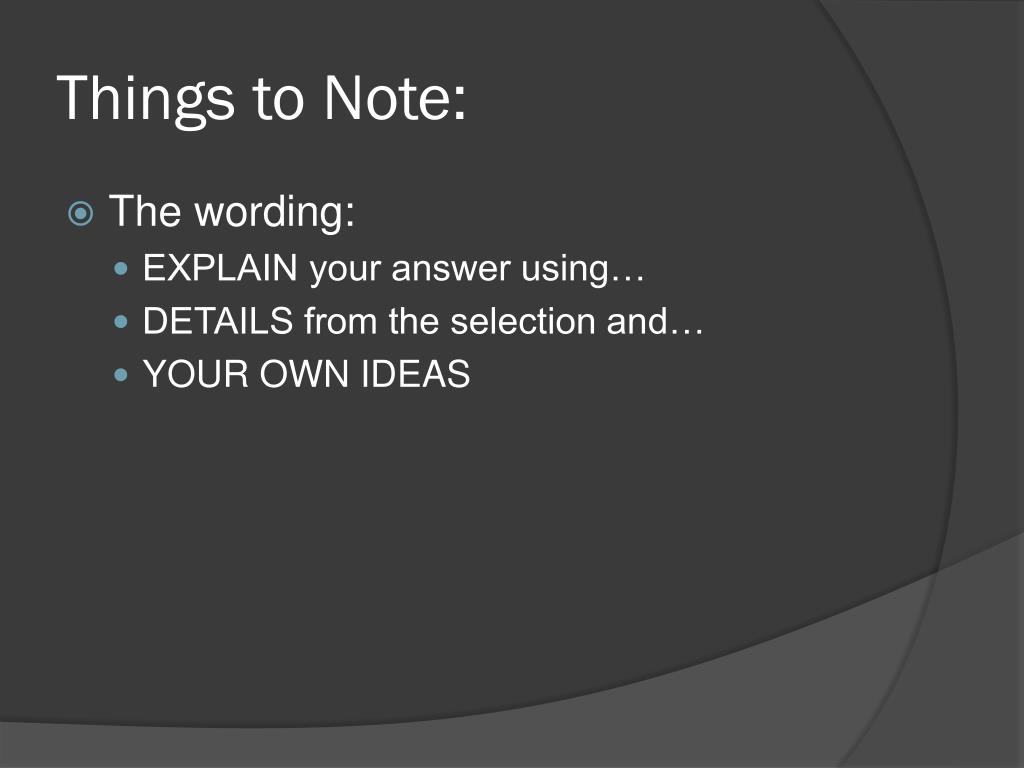 Things to Note:

The wording:

EXPLAIN your answer using…

DETAILS from the selection and…

YOUR OWN IDEAS